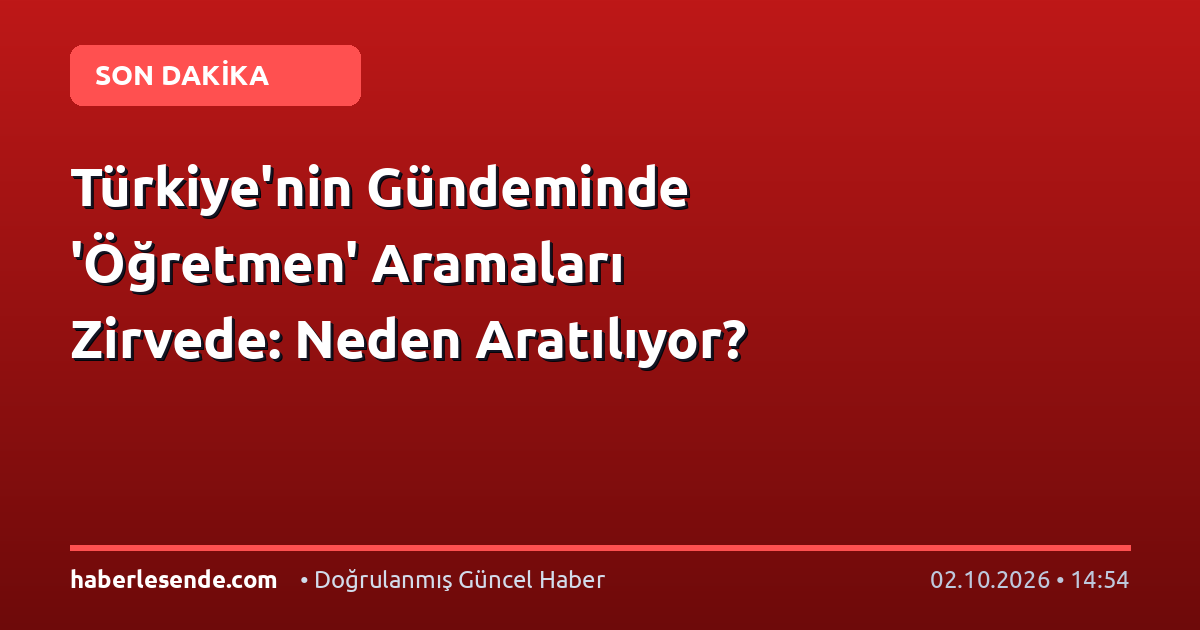 SON DAKİKA

Türkiye'nin Gündeminde 'Öğretmen' Aramaları Zirvede: Neden Aratılıyor?

haberlesende.com • Doğrulanmış Güncel Haber 02.10.2026 • 14:54